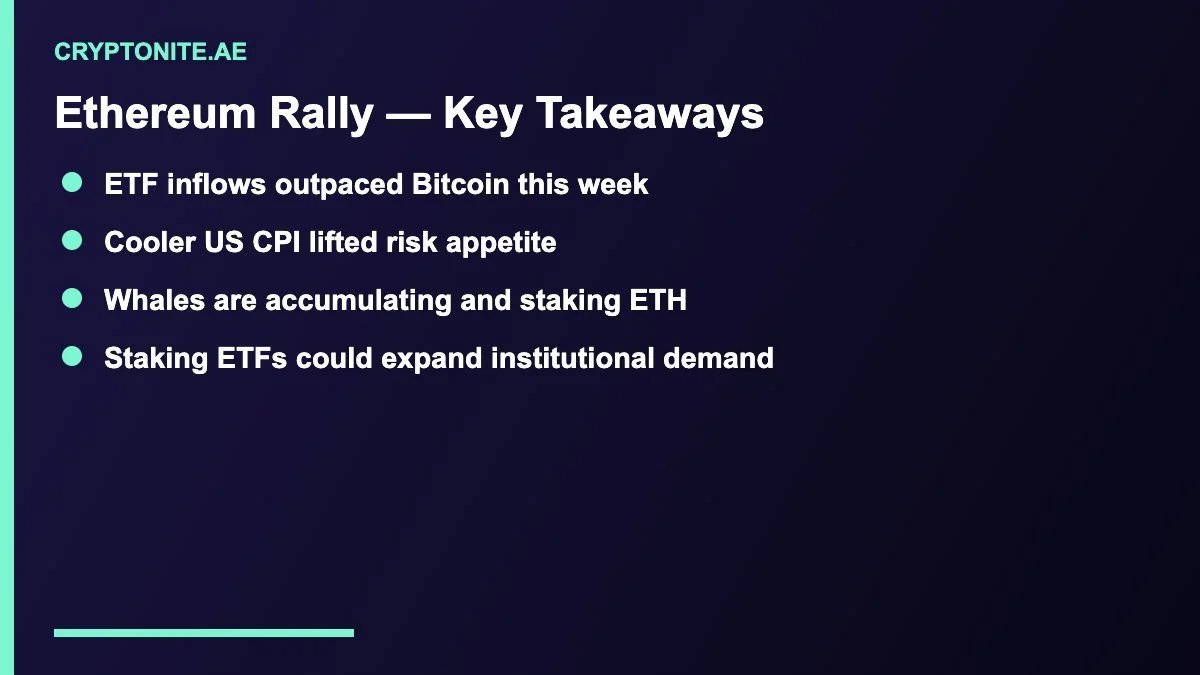 CRYPTONITE.AE

Ethereum Rally — Key Takeaways

- ETF inflows outpaced Bitcoin this week
- Cooler US CPI lifted risk appetite
- Whales are accumulating and staking ETH
- Staking ETFs could expand institutional demand